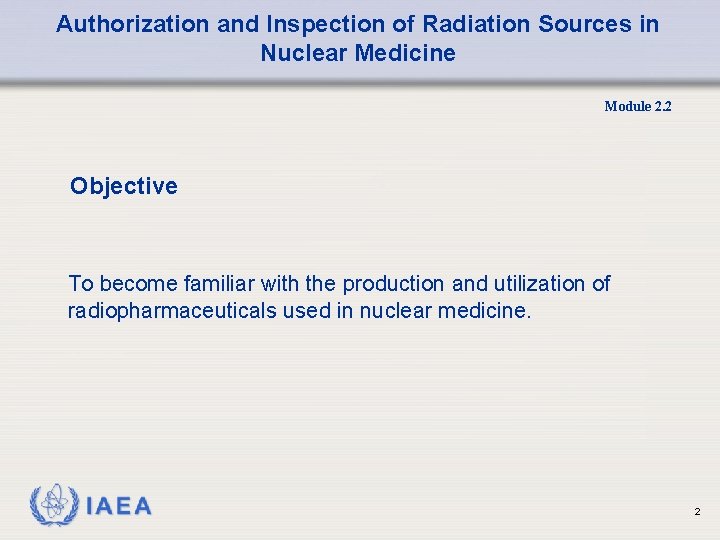 Authorization and Inspection of Radiation Sources in Nuclear Medicine

Module 2.2

Objective

To become familiar with the production and utilization of radiopharmaceuticals used in nuclear medicine.

IAEA

2